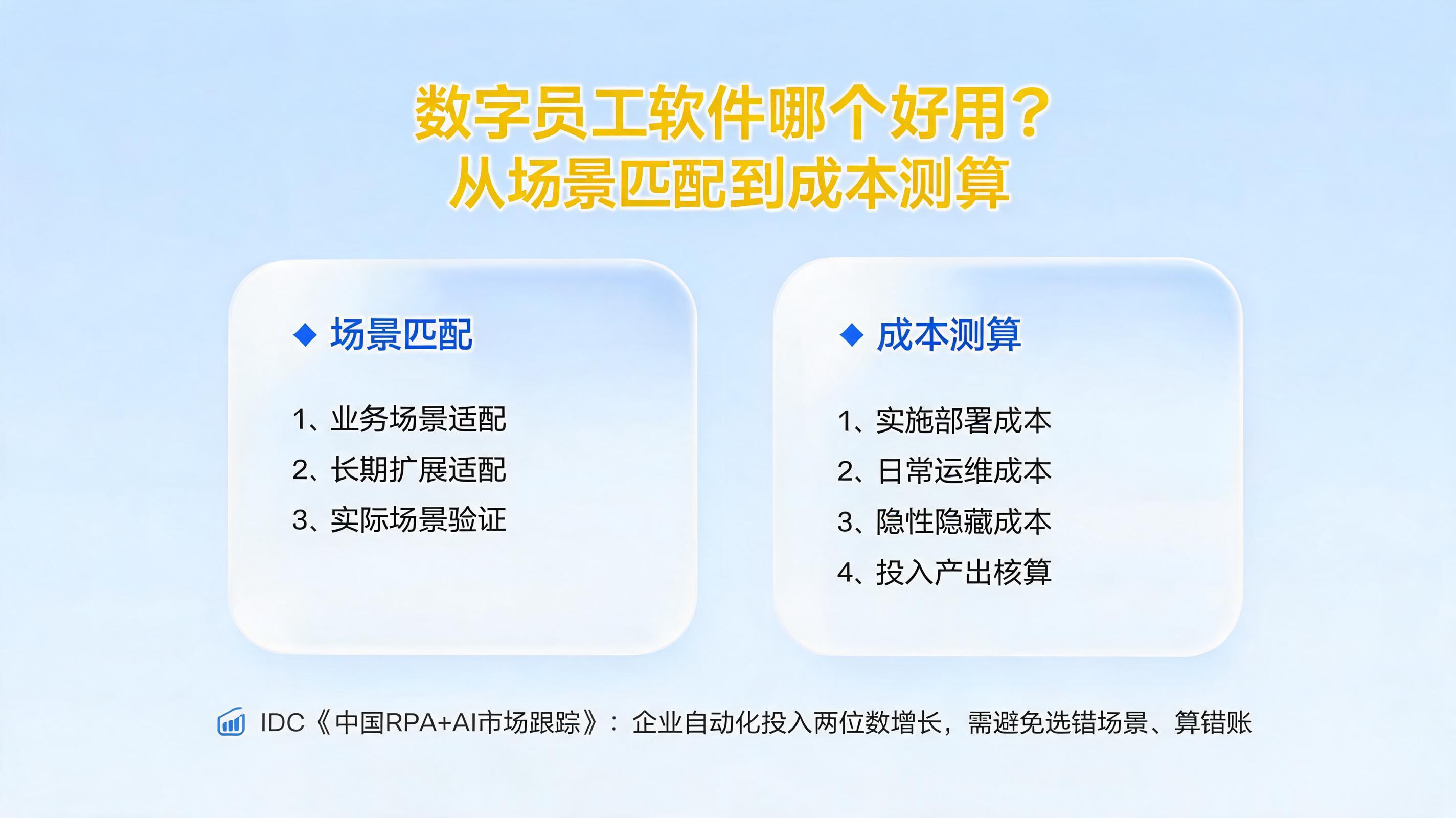 数字员工软件哪个好用？
从场景匹配到成本测算

◆ 场景匹配

1、业务场景适配
2、长期扩展适配
3、实际场景验证

◆ 成本测算

1、实施部署成本
2、日常运维成本
3、隐性隐藏成本
4、投入产出核算

IDC《中国RPA+AI市场跟踪》：企业自动化投入两位数增长，需避免选错场景、算错账